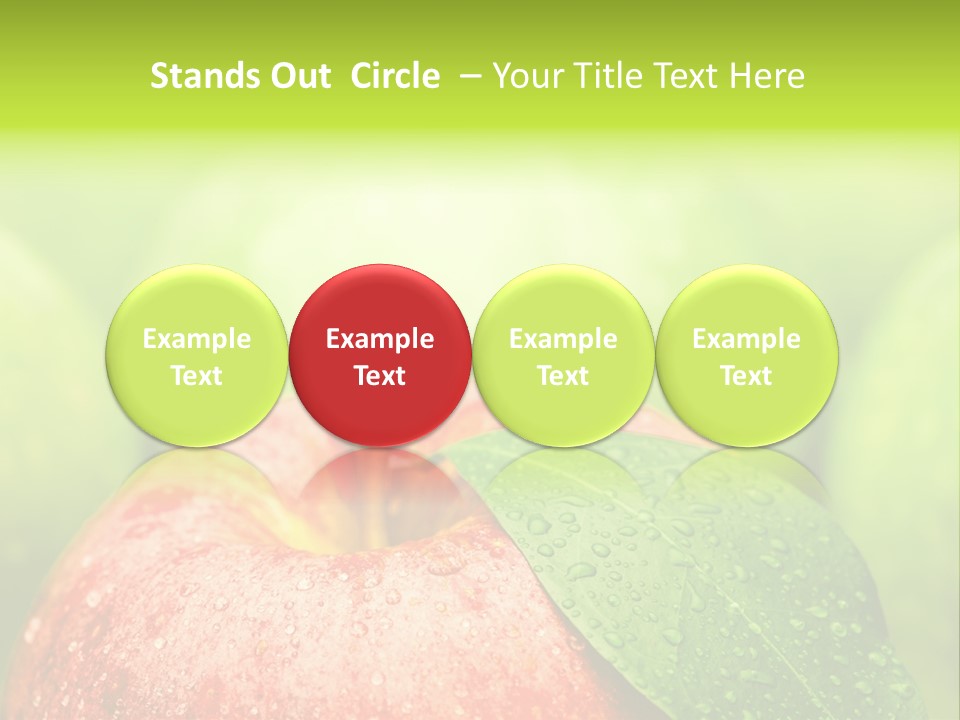 Stands Out Circle – Your Title Text Here

Example Text

Example Text

Example Text

Example Text